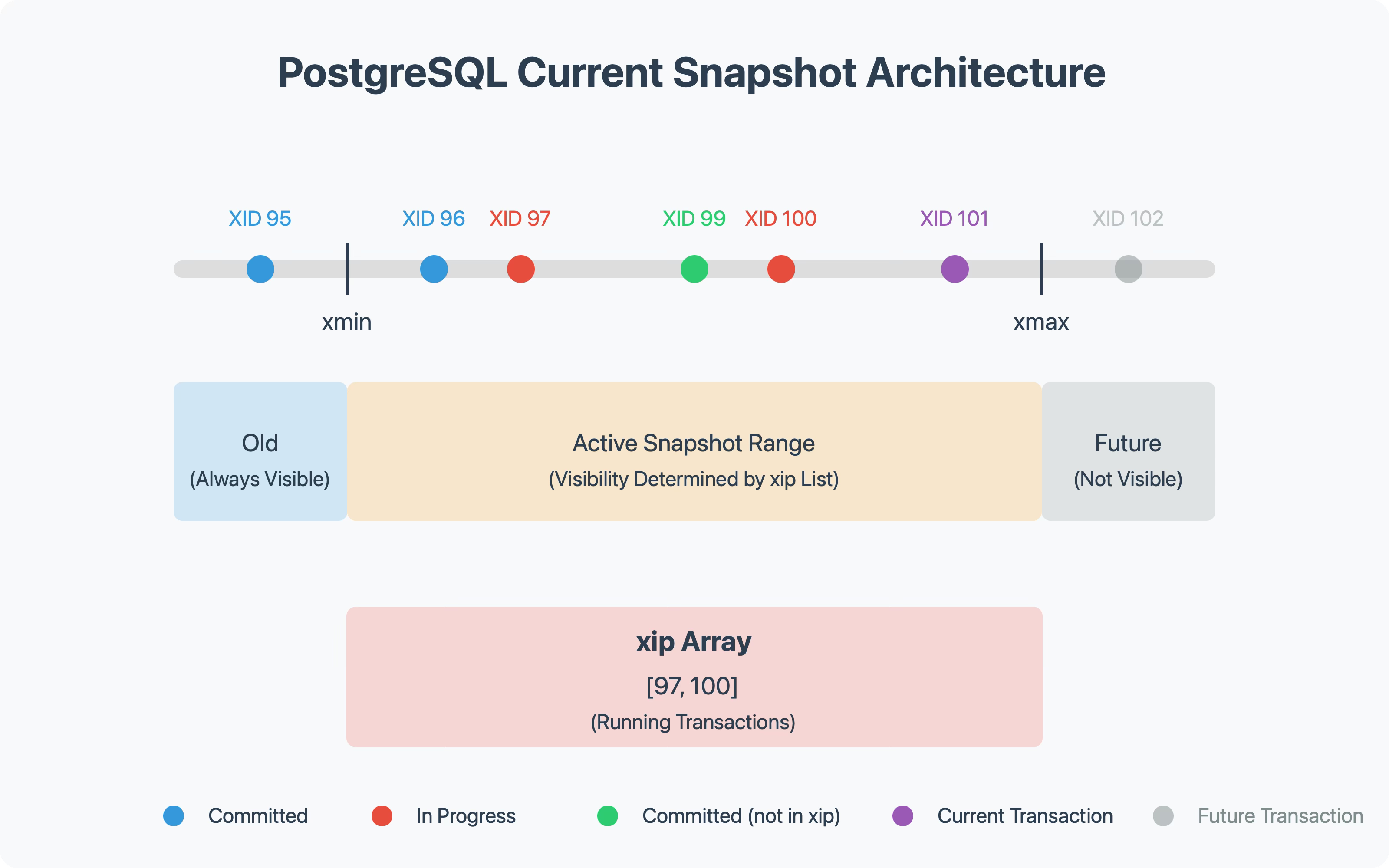 PostgreSQL Current Snapshot Architecture

XID 95
XID 96
XID 97
XID 99
XID 100
XID 101
XID 102

xmin
xmax

Old
(Always Visible)

Active Snapshot Range
(Visibility Determined by xip List)

Future
(Not Visible)

xip Array
[97, 100]
(Running Transactions)

Committed
In Progress
Committed (not in xip)
Current Transaction
Future Transaction